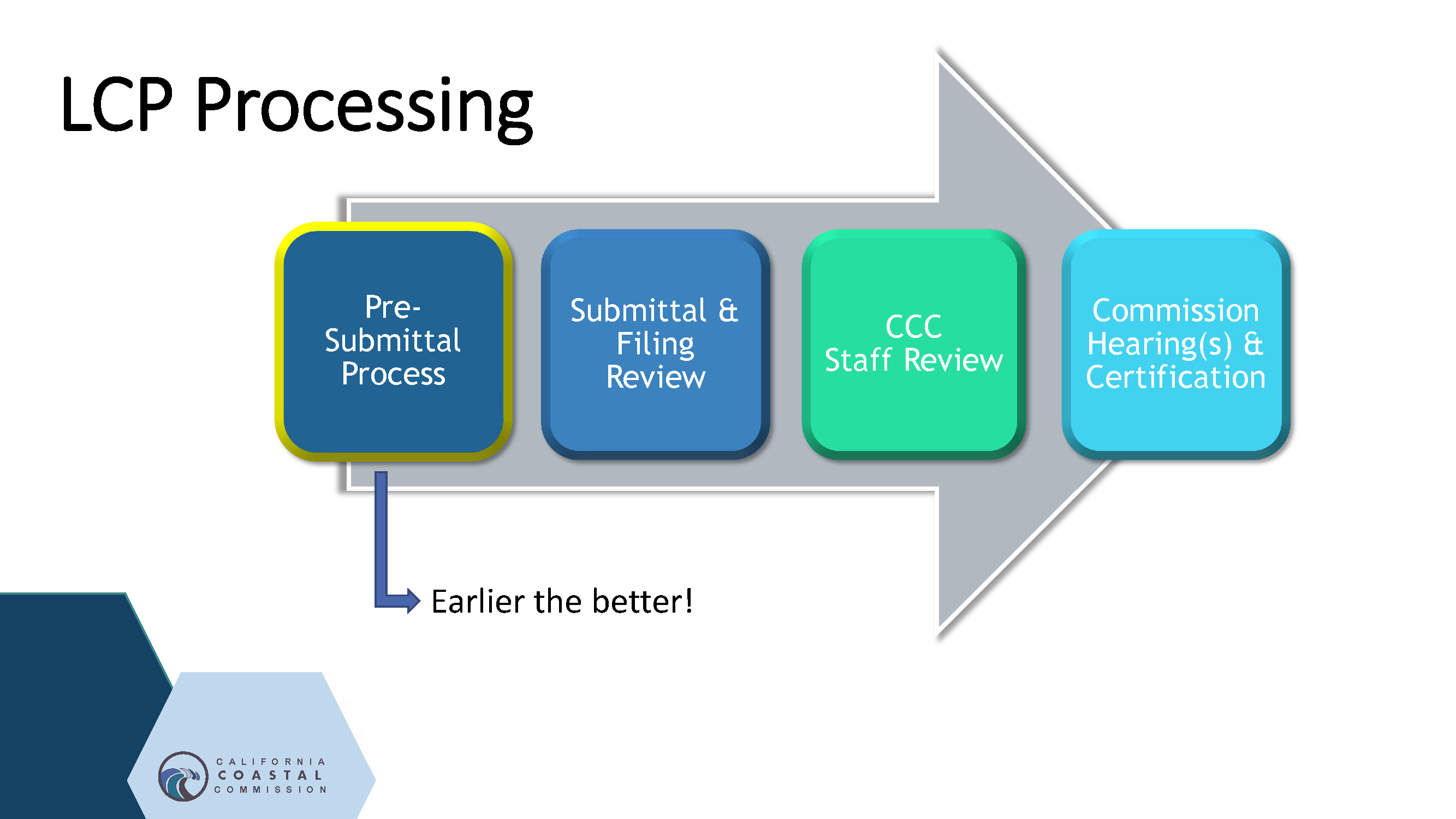 LCP Processing

Pre-Submittal Process

Submittal & Filing Review

CCC Staff Review

Commission Hearing(s) & Certification

Earlier the better!

CALIFORNIA COASTAL COMMISSION